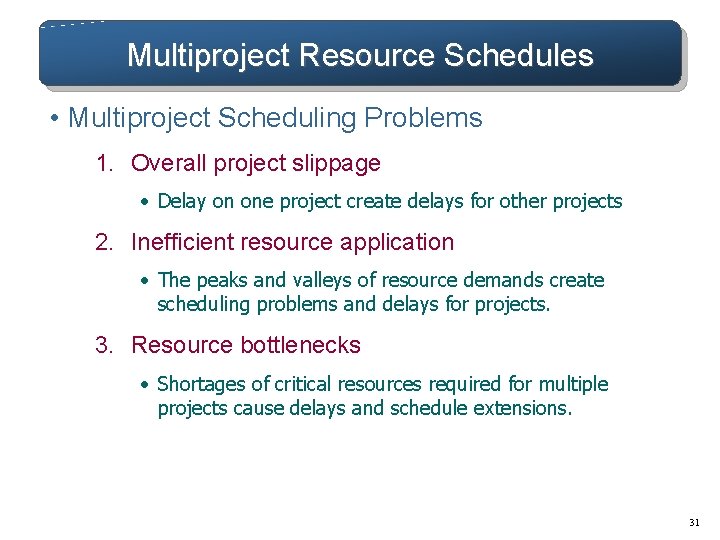 Multiproject Resource Schedules

• Multiproject Scheduling Problems

1. Overall project slippage

• Delay on one project create delays for other projects

2. Inefficient resource application

• The peaks and valleys of resource demands create scheduling problems and delays for projects.

3. Resource bottlenecks

• Shortages of critical resources required for multiple projects cause delays and schedule extensions.

31